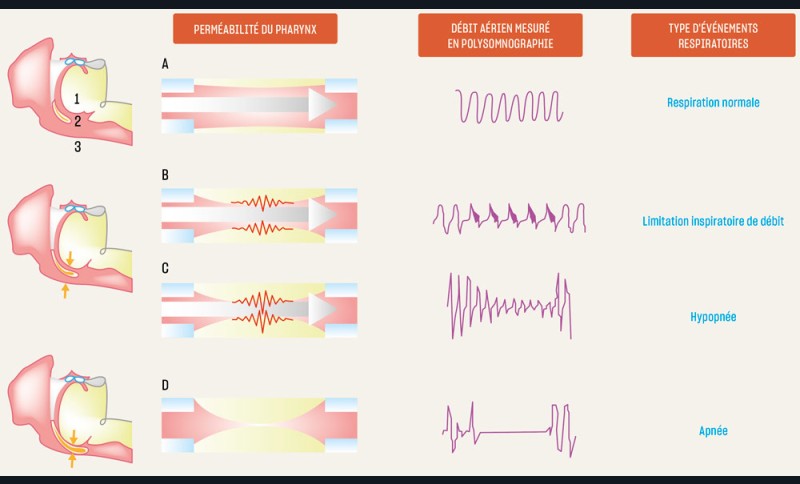 PERMÉABILITÉ DU PHARYNX

DÉBIT AÉRIEN MESURÉ EN POLYSOMNOGRAPHIE

TYPE D'ÉVÉNEMENTS RESPIRATOIRES

1
2
3

A

Respiration normale

B

Limitation inspiratoire de débit

C

Hypopnée

D

Apnée